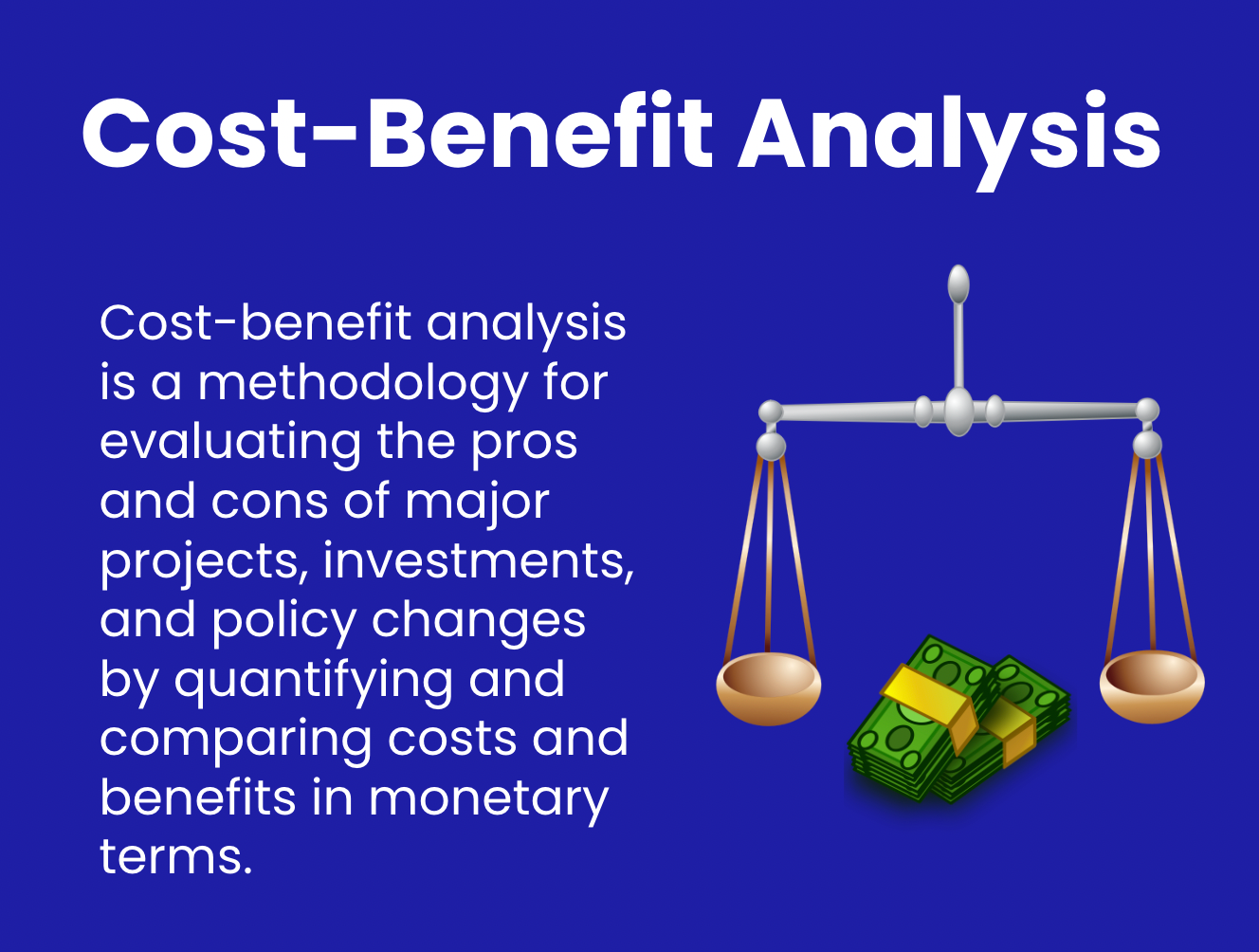 Cost-Benefit Analysis

Cost-benefit analysis is a methodology for evaluating the pros and cons of major projects, investments, and policy changes by quantifying and comparing costs and benefits in monetary terms.